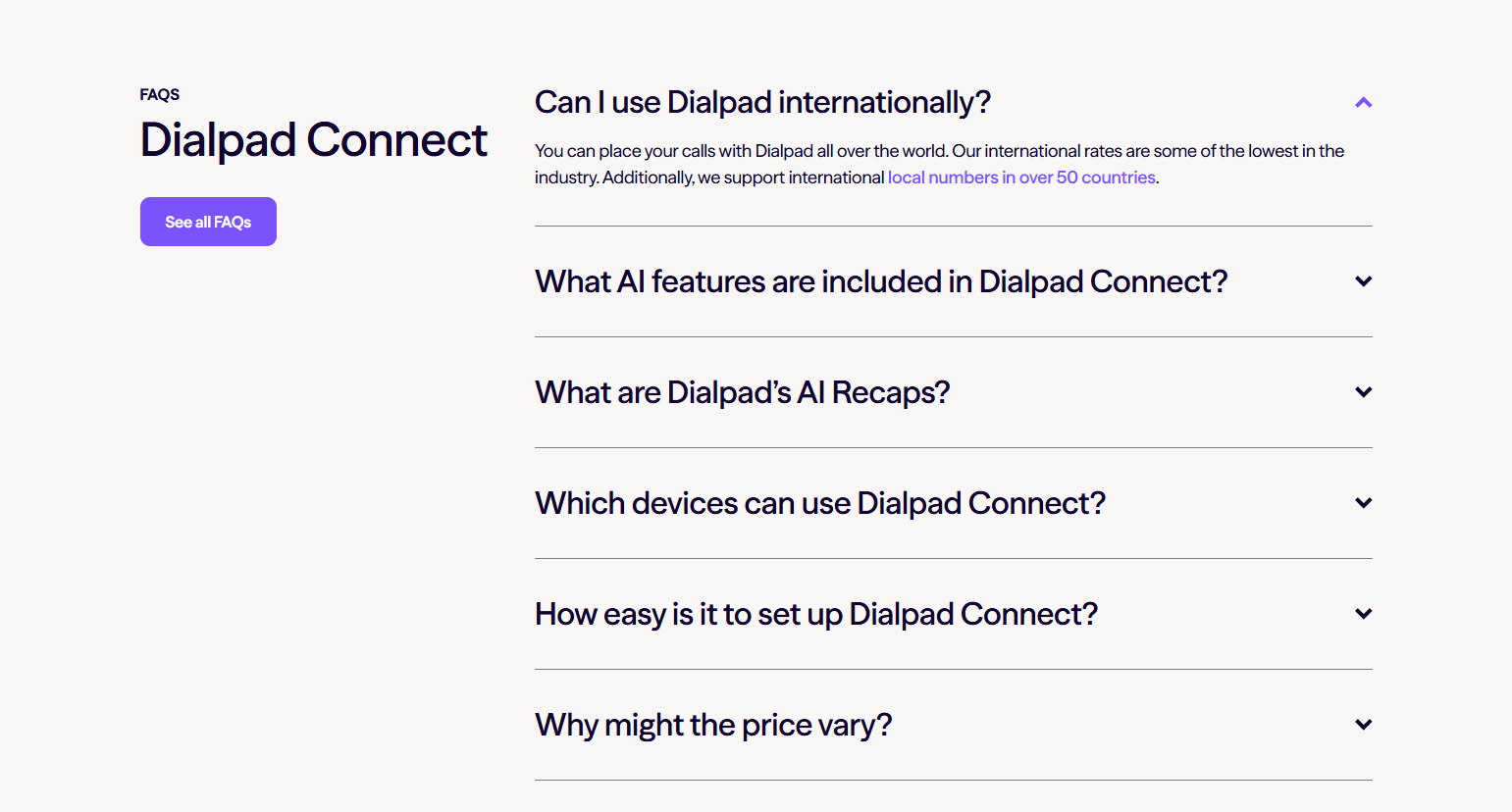 FAQS

Dialpad Connect

See all FAQs

Can I use Dialpad internationally?

You can place your calls with Dialpad all over the world. Our international rates are some of the lowest in the industry. Additionally, we support international local numbers in over 50 countries.

What AI features are included in Dialpad Connect?

What are Dialpad's AI Recaps?

Which devices can use Dialpad Connect?

How easy is it to set up Dialpad Connect?

Why might the price vary?